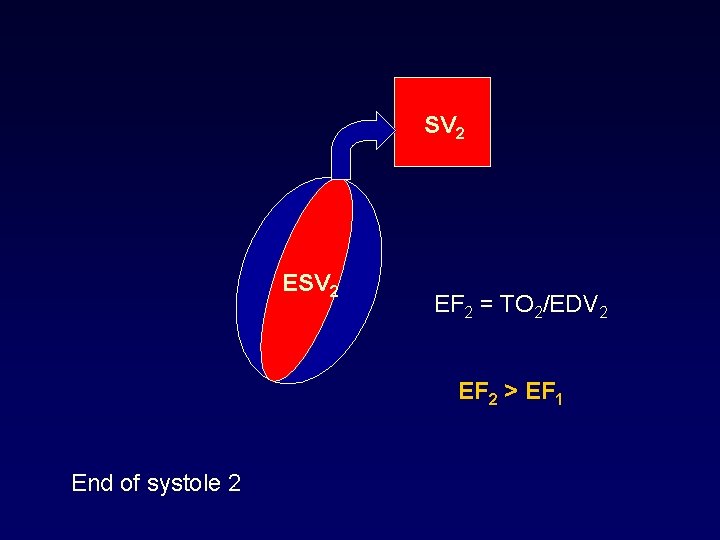 $SV_2$

$ESV_2$

$EF_2 = TO_2/EDV_2$

$EF_2 > EF_1$

End of systole 2